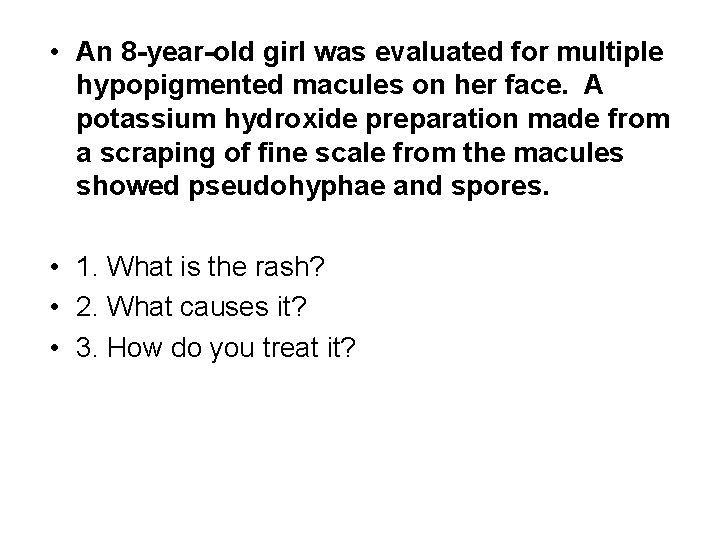 • An 8-year-old girl was evaluated for multiple hypopigmented macules on her face. A potassium hydroxide preparation made from a scraping of fine scale from the macules showed pseudohyphae and spores.

• 1. What is the rash?
• 2. What causes it?
• 3. How do you treat it?